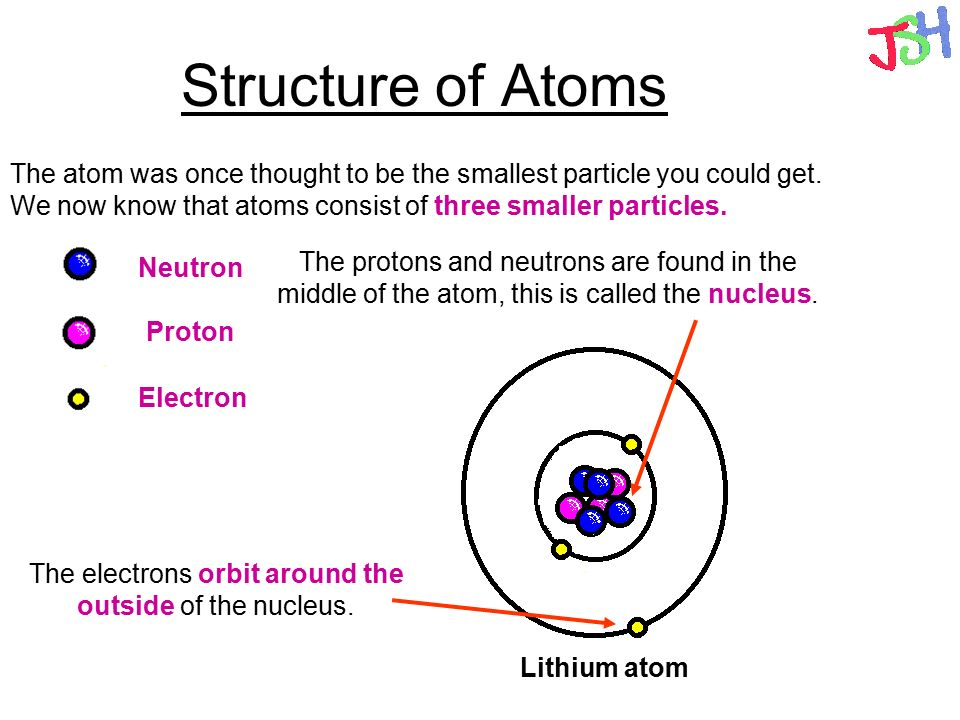 JSH

Structure of Atoms

The atom was once thought to be the smallest particle you could get. We now know that atoms consist of three smaller particles.

Neutron

Proton

Electron

The protons and neutrons are found in the middle of the atom, this is called the nucleus.

The electrons orbit around the outside of the nucleus.

Lithium atom